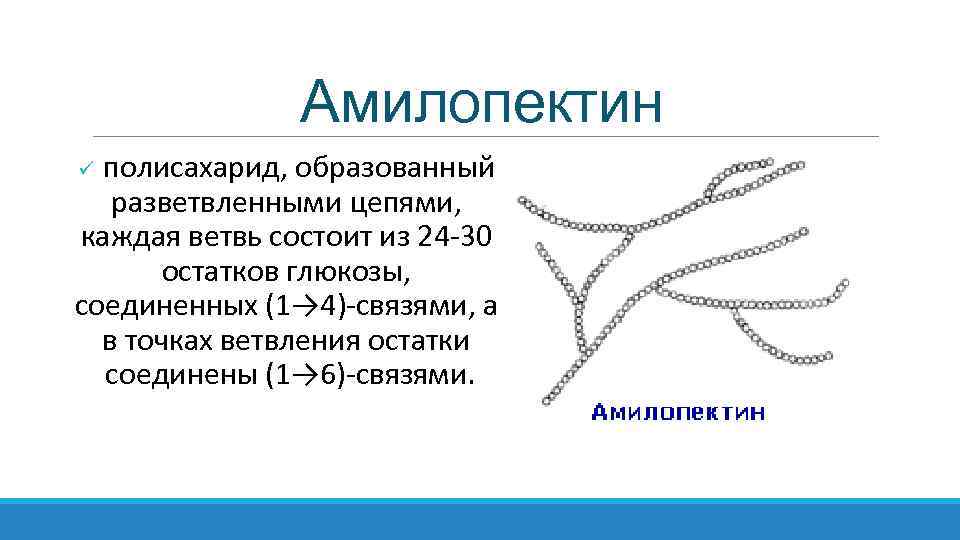 Амилопектин

✓ полисахарид, образованный разветвленными цепями, каждая ветвь состоит из 24-30 остатков глюкозы, соединенных (1→4)-связями, а в точках ветвления остатки соединены (1→6)-связями.

Амилопектин